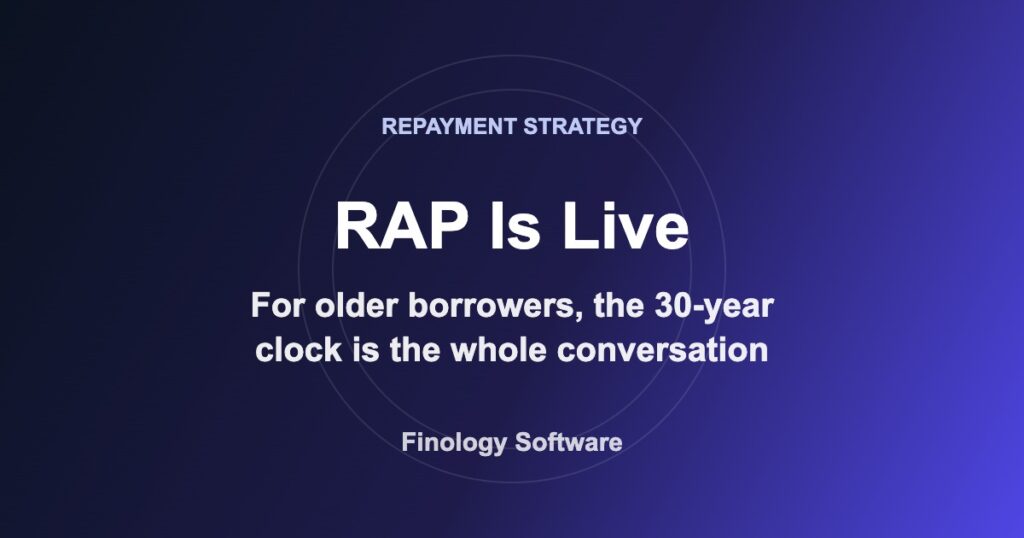 REPAYMENT STRATEGY

RAP Is Live

For older borrowers, the 30-year clock is the whole conversation

Finology Software